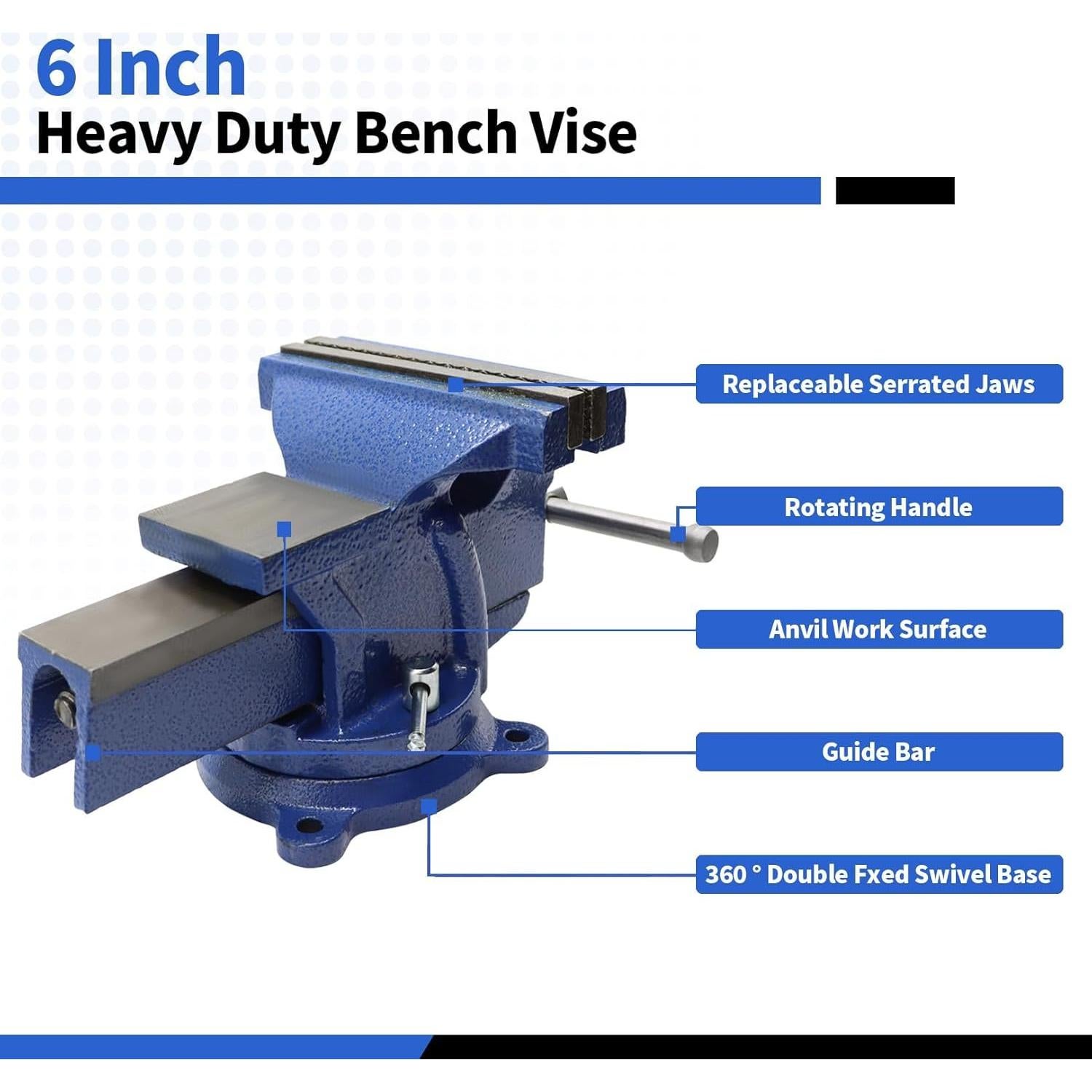 6 Inch
Heavy Duty Bench Vise

Replaceable Serrated Jaws

Rotating Handle

Anvil Work Surface

Guide Bar

360 ° Double Fxed Swivel Base